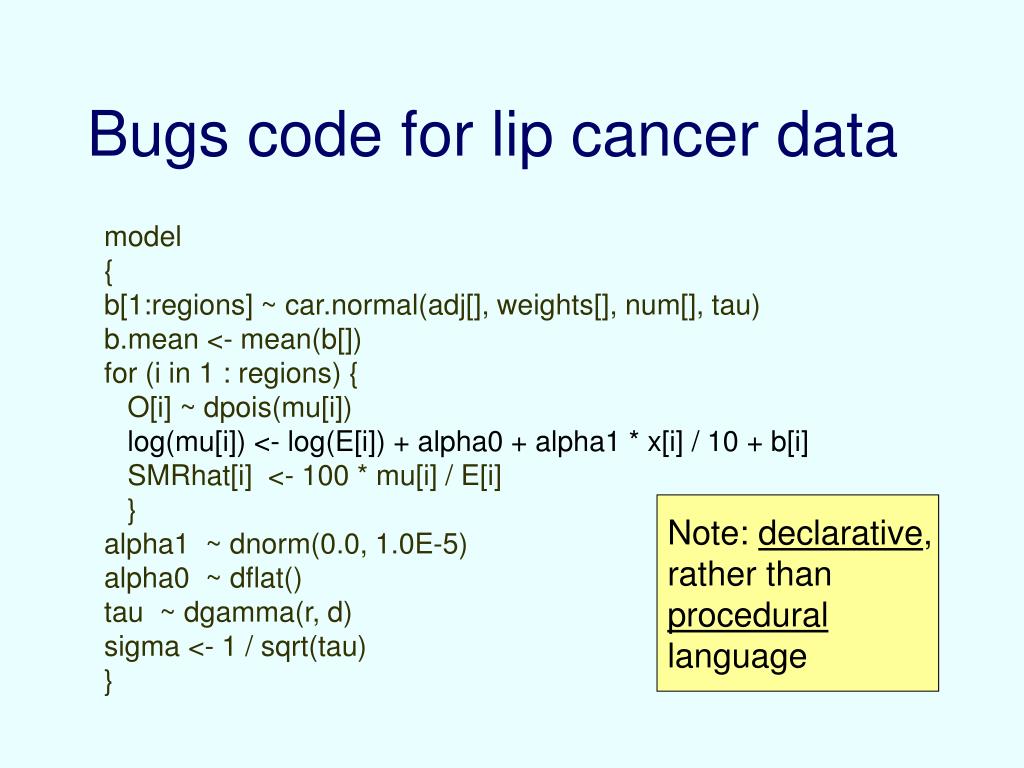 Bugs code for lip cancer data

model
{
b[1:regions] ~ car.normal(adj[], weights[], num[], tau)
b.mean <- mean(b[])
for (i in 1 : regions) {
O[i] ~ dpois(mu[i])
log(mu[i]) <- log(E[i]) + alpha0 + alpha1 * x[i] / 10 + b[i]
SMRhat[i] <- 100 * mu[i] / E[i]
}
alpha1 ~ dnorm(0.0, 1.0E-5)
alpha0 ~ dflat()
tau ~ dgamma(r, d)
sigma <- 1 / sqrt(tau)
}

Note: declarative, rather than procedural language